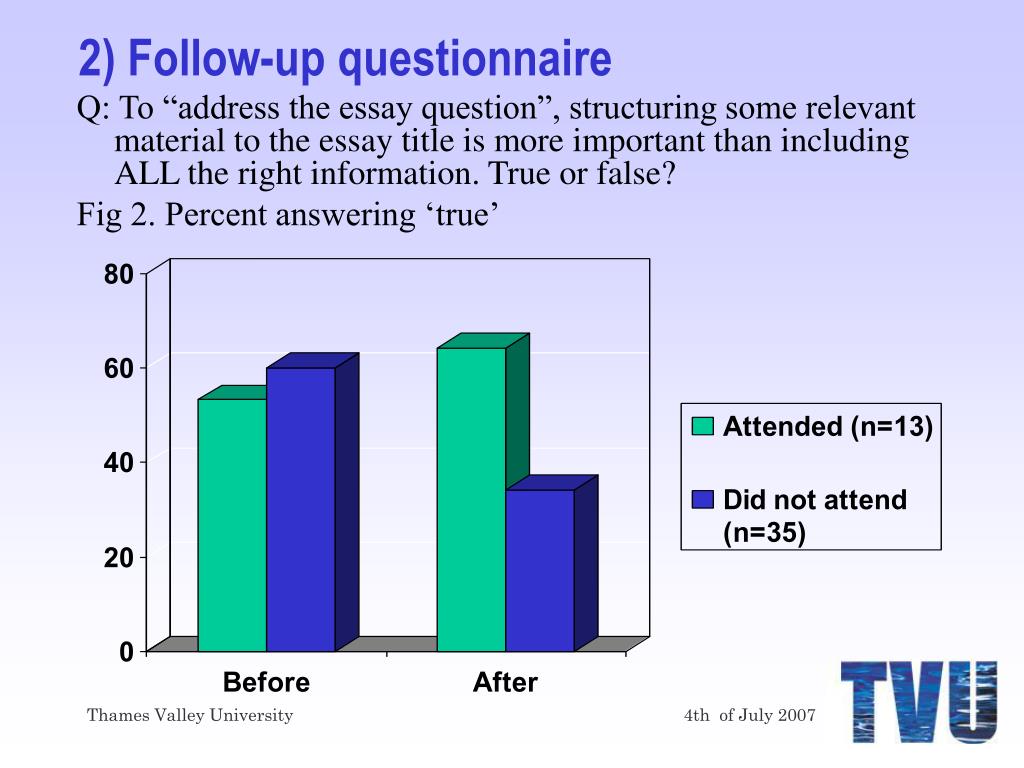 2) Follow-up questionnaire

Q: To “address the essay question”, structuring some relevant material to the essay title is more important than including ALL the right information. True or false?

Fig 2. Percent answering ‘true’

80
60
40
20
0

Before
After

Attended (n=13)
Did not attend (n=35)

Thames Valley University

4th of July 2007

TVU